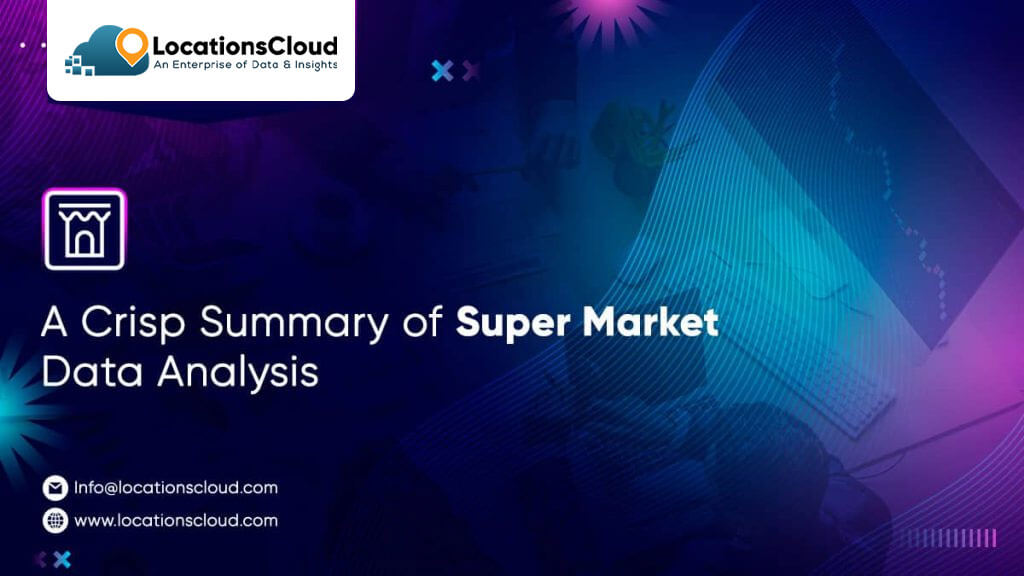 LocationsCloud
An Enterprise of Data & Insights

A Crisp Summary of Super Market Data Analysis

Info@locationscloud.com
www.locationscloud.com